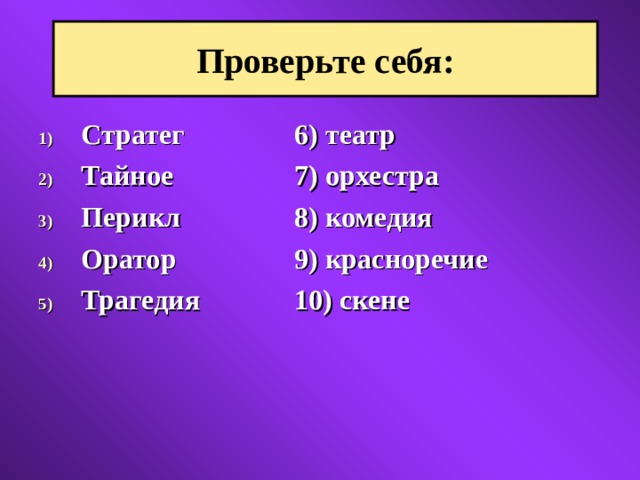 Проверьте себя:

1) Стратег
2) Тайное
3) Перикл
4) Оратор
5) Трагедия

6) театр
7) орхестра
8) комедия
9) красноречие
10) скене